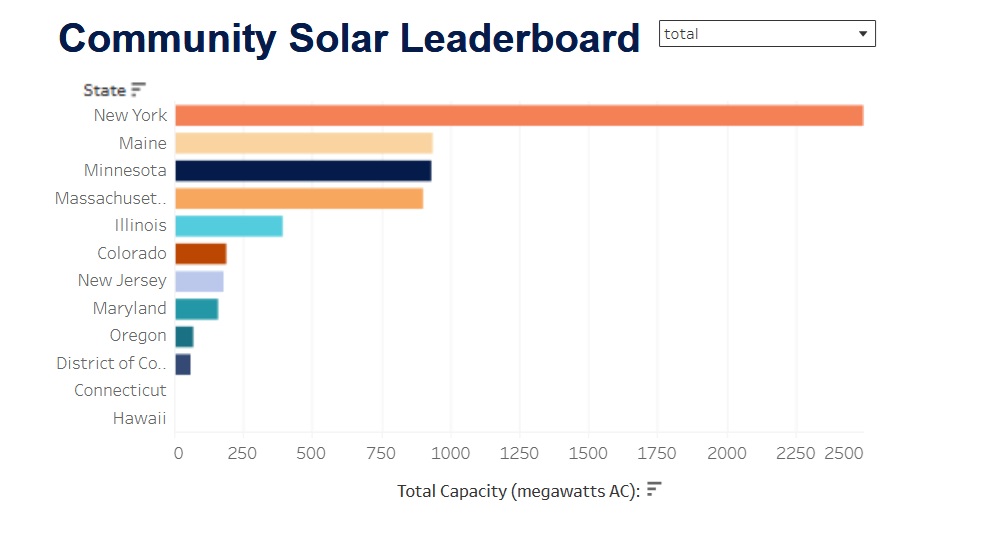 Community Solar Leaderboard

total

State

New York
Maine
Minnesota
Massachuset..
Illinois
Colorado
New Jersey
Maryland
Oregon
District of Co..
Connecticut
Hawaii

0 250 500 750 1000 1250 1500 1750 2000 2250 2500

Total Capacity (megawatts AC):